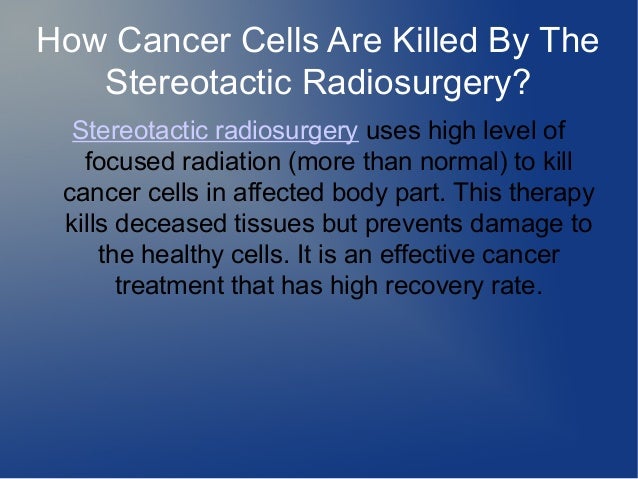 How Cancer Cells Are Killed By The Stereotactic Radiosurgery?

Stereotactic radiosurgery uses high level of focused radiation (more than normal) to kill cancer cells in affected body part. This therapy kills deceased tissues but prevents damage to the healthy cells. It is an effective cancer treatment that has high recovery rate.